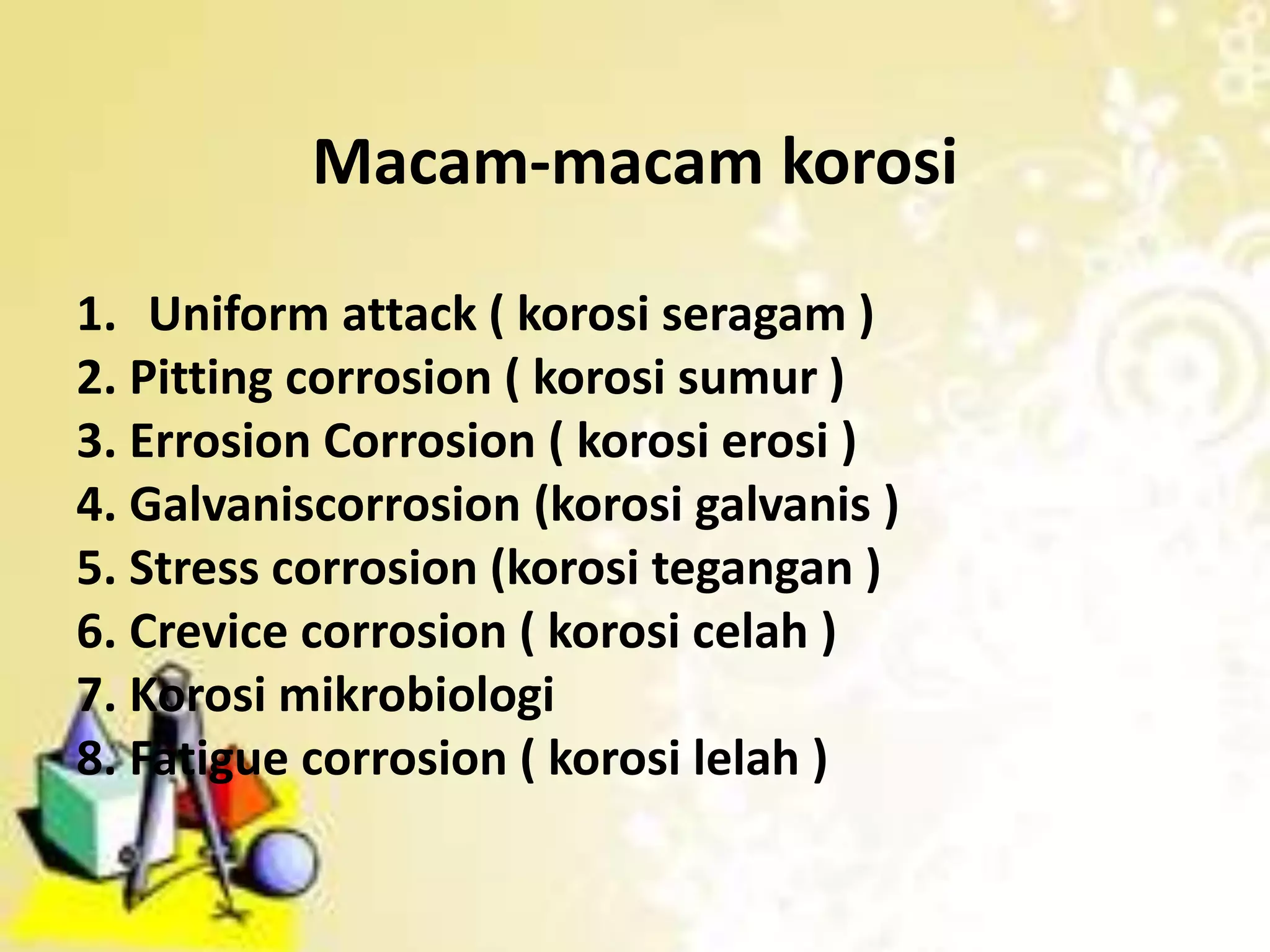 Macam-macam korosi

1. Uniform attack ( korosi seragam )
2. Pitting corrosion ( korosi sumur )
3. Errosion Corrosion ( korosi erosi )
4. Galvaniscorrosion (korosi galvanis )
5. Stress corrosion (korosi tegangan )
6. Crevice corrosion ( korosi celah )
7. Korosi mikrobiologi
8. Fatigue corrosion ( korosi lelah )